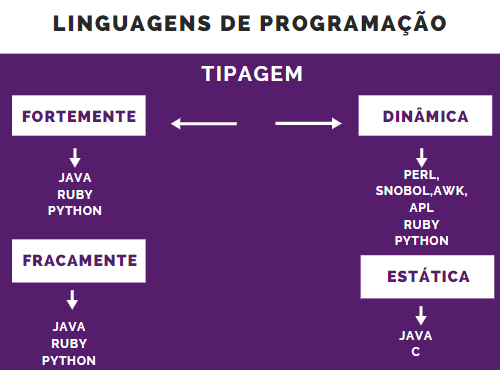 LINGUAGENS DE PROGRAMAÇÃO

TIPAGEM

FORTEMENTE

JAVA
RUBY
PYTHON

FRACAMENTE

JAVA
RUBY
PYTHON

DINÂMICA

PERL,
SNOBOL,AWK,
APL
RUBY
PYTHON

ESTÁTICA

JAVA
C